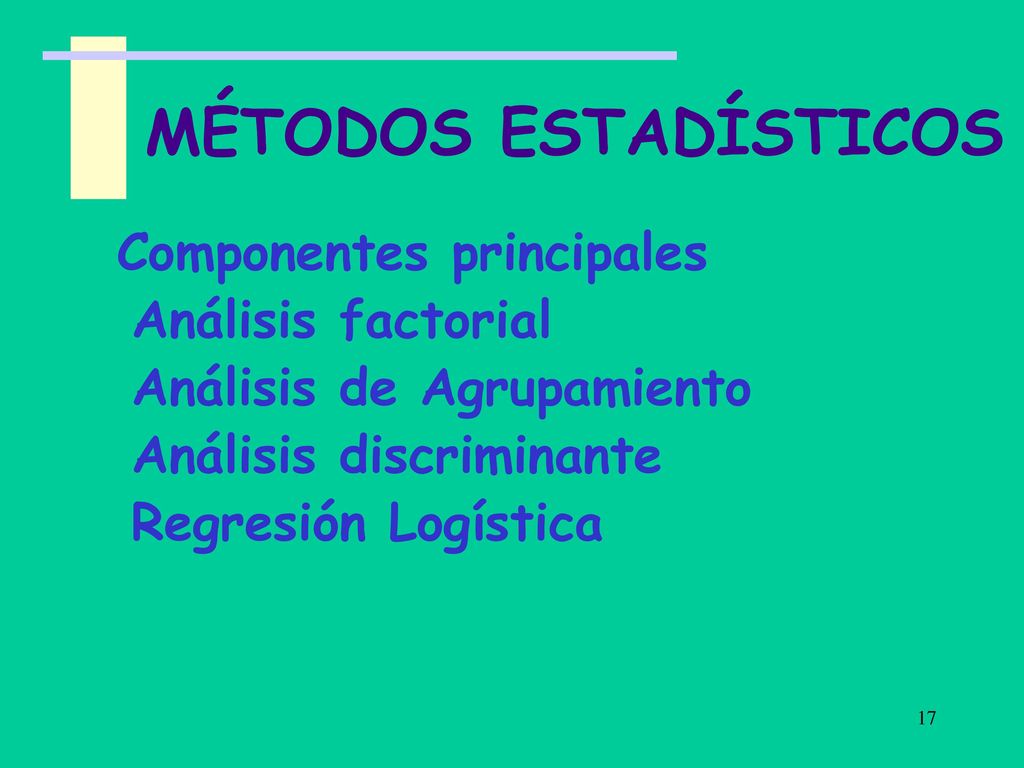 MÉTODOS ESTADÍSTICOS

Componentes principales
Análisis factorial
Análisis de Agrupamiento
Análisis discriminante
Regresión Logística

17